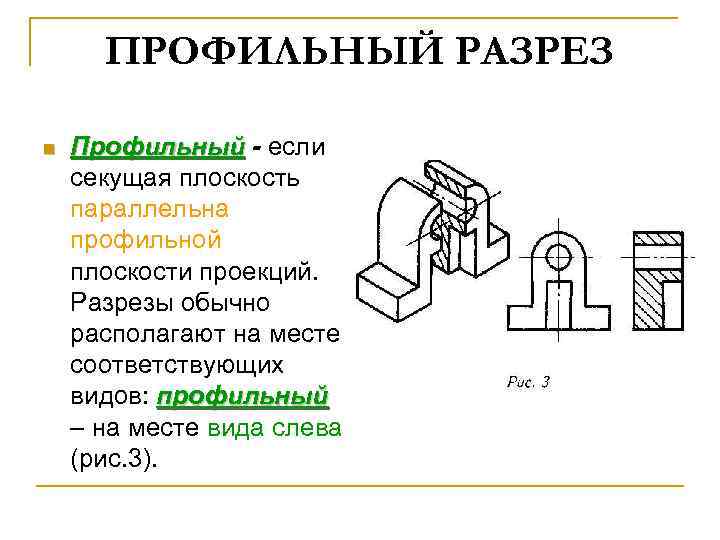 ПРОФИЛЬНЫЙ РАЗРЕЗ

Профильный - если секущая плоскость параллельна профильной плоскости проекций. Разрезы обычно располагают на месте соответствующих видов: профильный – на месте вида слева (рис.3).

Рис. 3